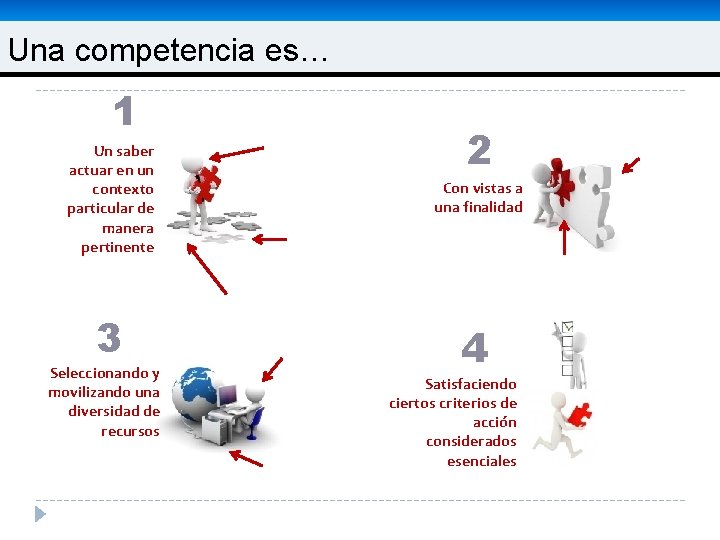 Una competencia es…

1

Un saber actuar en un contexto particular de manera pertinente

2

Con vistas a una finalidad

3

Seleccionando y movilizando una diversidad de recursos

4

Satisfaciendo ciertos criterios de acción considerados esenciales